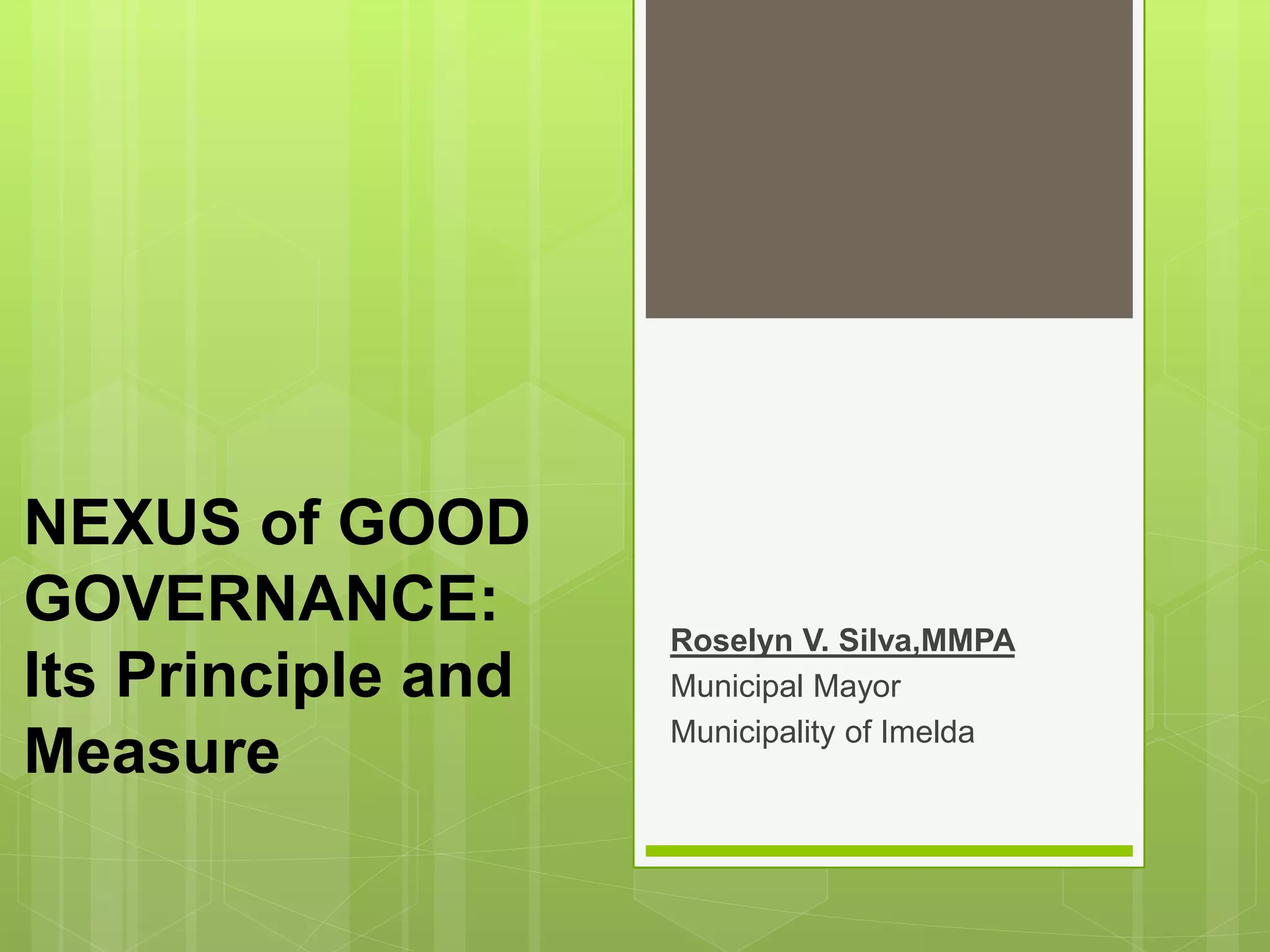 NEXUS of GOOD GOVERNANCE: Its Principle and Measure

Roselyn V. Silva,MMPA
Municipal Mayor
Municipality of Imelda